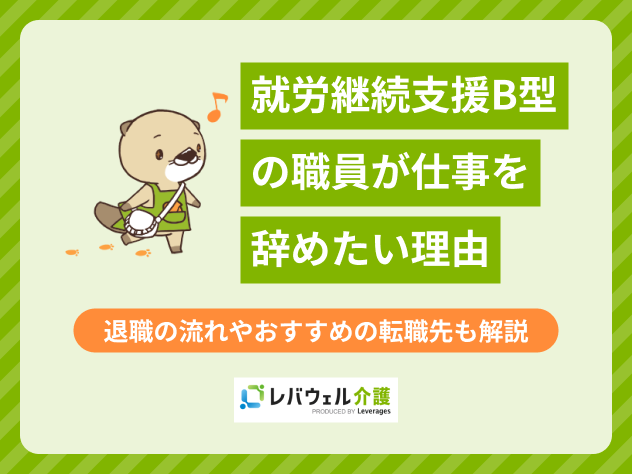 就労継続支援B型
の職員が仕事を
辞めたい理由

退職の流れやおすすめの転職先も解説

レバウェル介護
PRODUCED BY Leverages